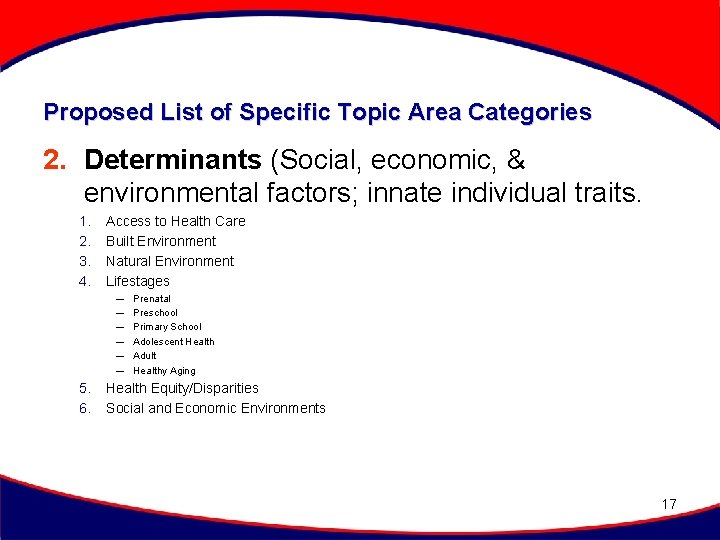 Proposed List of Specific Topic Area Categories

2. Determinants (Social, economic, & environmental factors; innate individual traits.

1. Access to Health Care
2. Built Environment
3. Natural Environment
4. Lifestages
— Prenatal
— Preschool
— Primary School
— Adolescent Health
— Adult
— Healthy Aging
5. Health Equity/Disparities
6. Social and Economic Environments

17